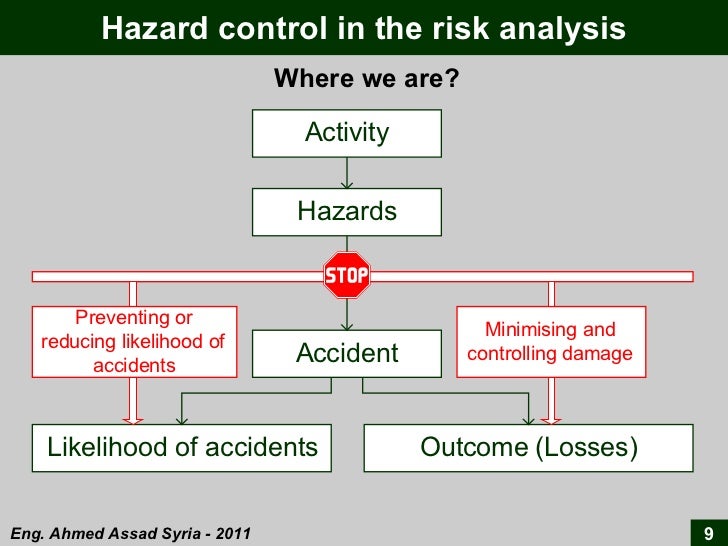 Hazard control in the risk analysis

Where we are?

Activity

Hazards

STOP

Preventing or reducing likelihood of accidents

Accident

Minimising and controlling damage

Likelihood of accidents

Outcome (Losses)

Eng. Ahmed Assad Syria - 2011

9